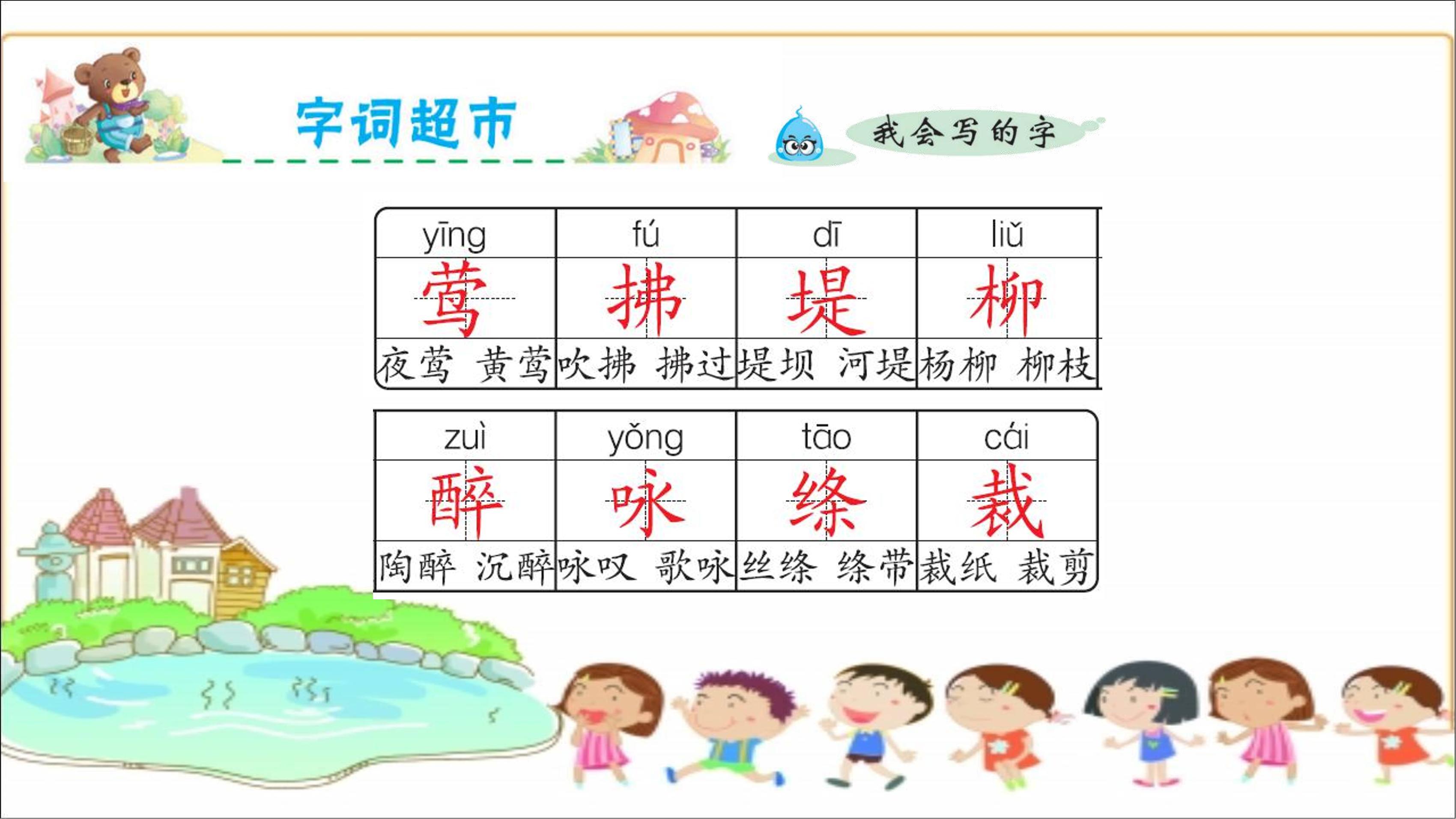 字词超市

我会写的字

| yīng | fú | dī | liǔ |
|---|---|---|---|
| 莺 | 拂 | 堤 | 柳 |
| 夜莺 黄莺 | 吹拂 拂过 | 堤坝 河堤 | 杨柳 柳枝 |

| zuì | yǒng | tāo | cái |
|---|---|---|---|
| 醉 | 咏 | 绦 | 裁 |
| 陶醉 沉醉 | 咏叹 歌咏 | 丝绦 绦带 | 裁纸 裁剪 |